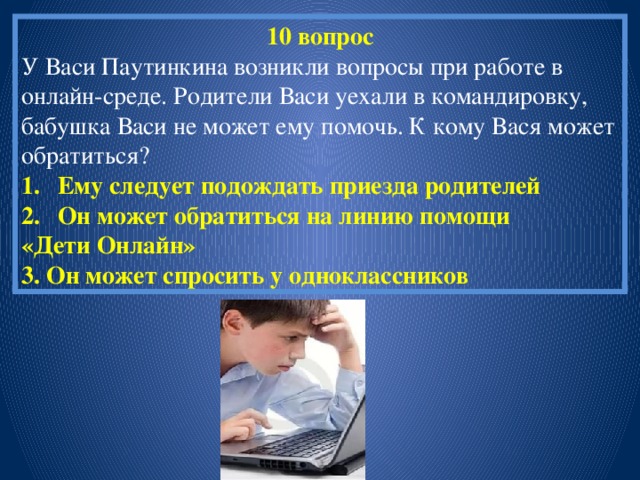 10 вопрос

У Васи Паутинкина возникли вопросы при работе в онлайн-среде. Родители Васи уехали в командировку, бабушка Васи не может ему помочь. К кому Вася может обратиться?

1. Ему следует подождать приезда родителей
2. Он может обратиться на линию помощи «Дети Онлайн»
3. Он может спросить у одноклассников